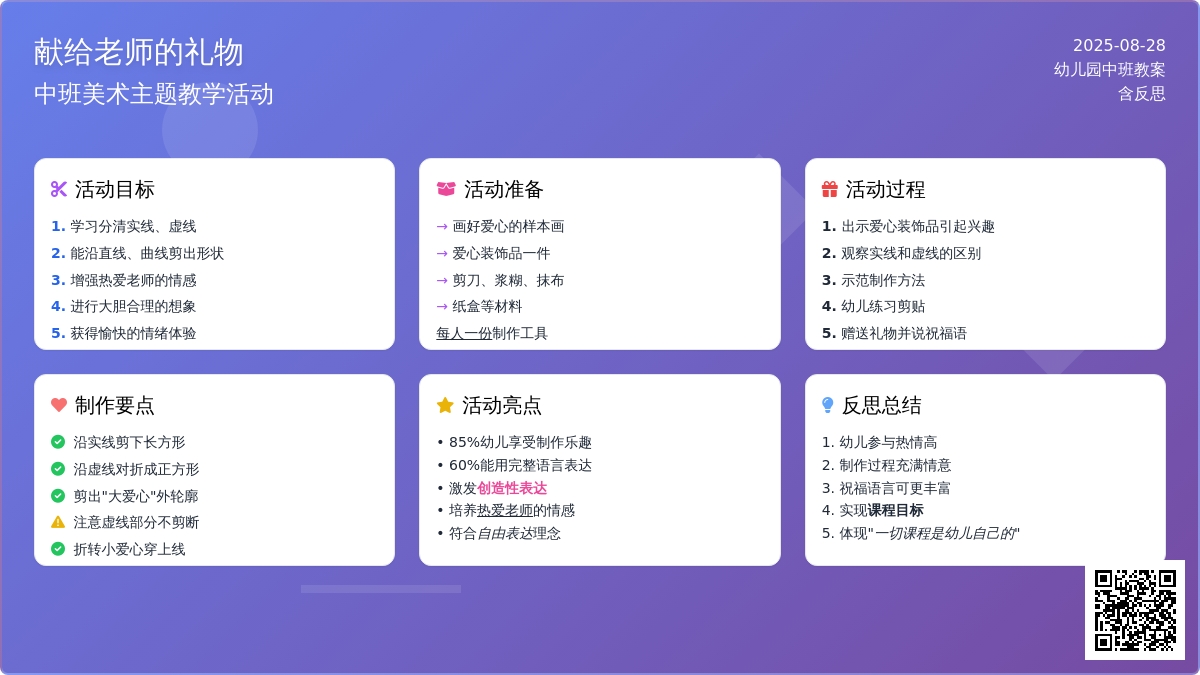 献给老师的礼物
中班美术主题教学活动

2025-08-28
幼儿园中班教案
含反思

活动目标
1. 学习分清实线、虚线
2. 能沿直线、曲线剪出形状
3. 增强热爱老师的情感
4. 进行大胆合理的想象
5. 获得愉快的情绪体验

活动准备
→ 画好爱心的样本画
→ 爱心装饰品一件
→ 剪刀、浆糊、抹布
→ 纸盒等材料
每人一份制作工具

活动过程
1. 出示爱心装饰品引起兴趣
2. 观察实线和虚线的区别
3. 示范制作方法
4. 幼儿练习剪贴
5. 赠送礼物并说祝福语

制作要点
沿实线剪下长方形
沿虚线对折成正方形
剪出"大爱心"外轮廓
注意虚线部分不剪断
折转小爱心穿上线

活动亮点
• 85%幼儿享受制作乐趣
• 60%能用完整语言表达
• 激发创造性表达
• 培养热爱老师的情感
• 符合自由表达理念

反思总结
1. 幼儿参与热情高
2. 制作过程充满情意
3. 祝福语言可更丰富
4. 实现课程目标
5. 体现"一切课程是幼儿自己的"